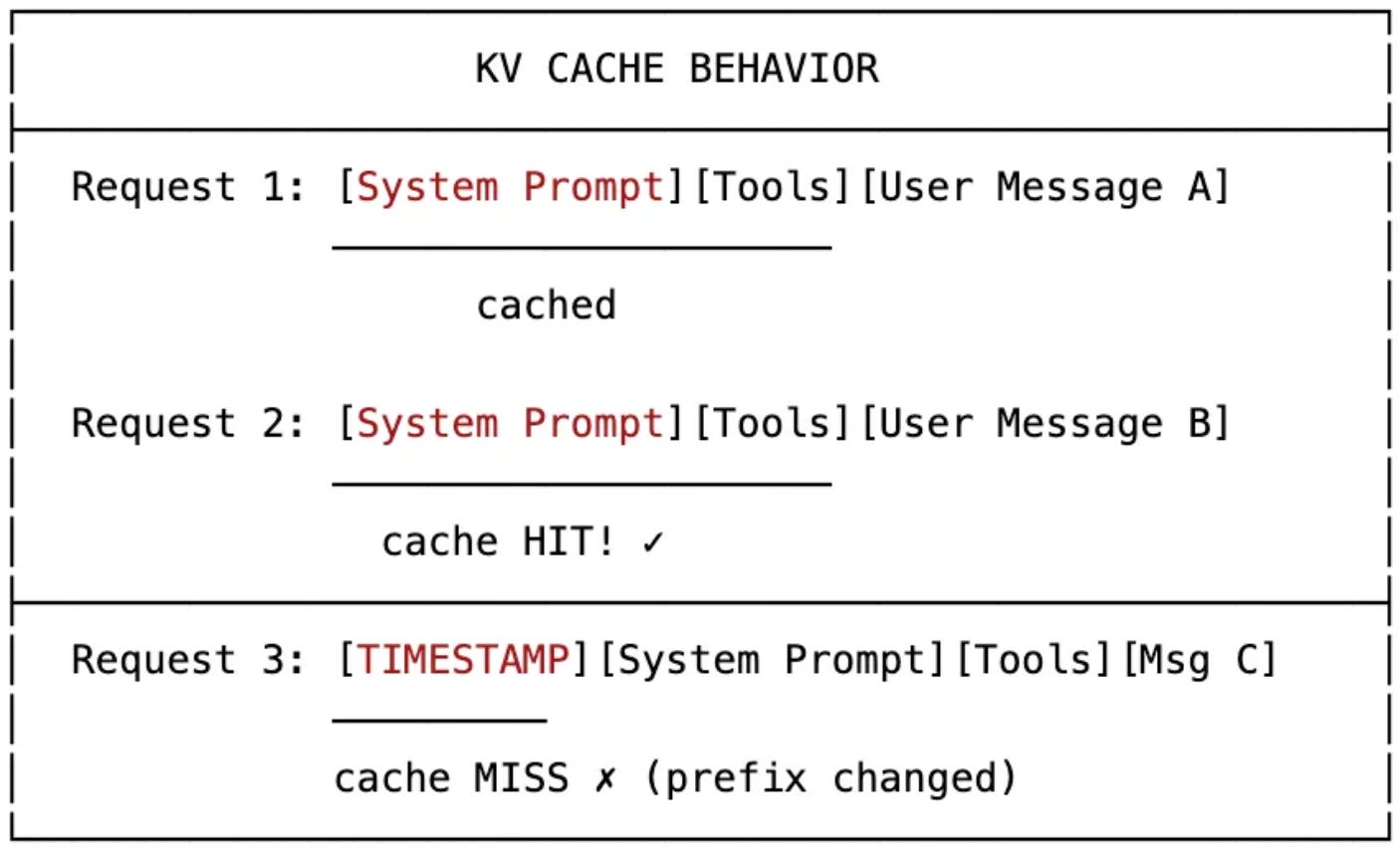 KV CACHE BEHAVIOR

Request 1: [System Prompt][Tools][User Message A]

cached

Request 2: [System Prompt][Tools][User Message B]

cache HIT! ✓

Request 3: [TIMESTAMP][System Prompt][Tools][Msg C]

cache MISS ✗ (prefix changed)